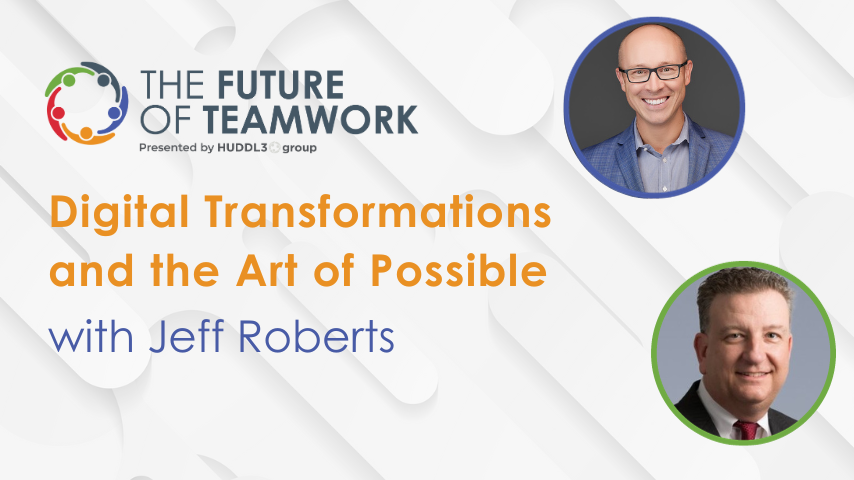 THE FUTURE OF TEAMWORK
Presented by HUDDL3 group

Digital Transformations and the Art of Possible

with Jeff Roberts